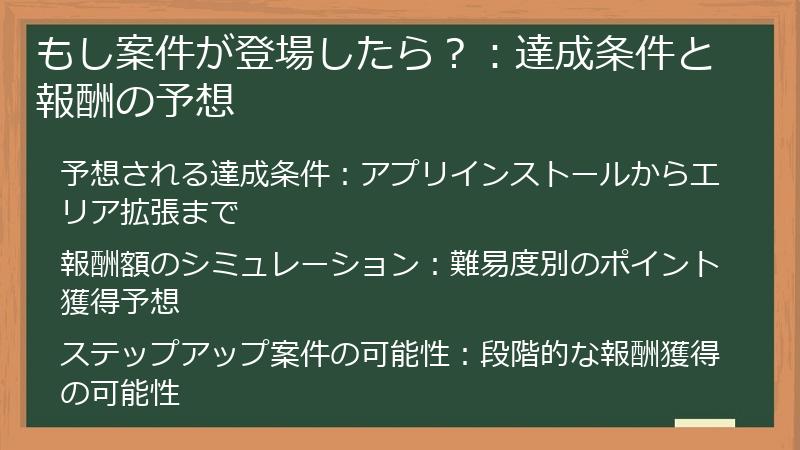 もし案件が登場したら？：達成条件と報酬の予想

予想される達成条件：アプリインストールからエリア拡張まで

報酬額のシミュレーション：難易度別のポイント獲得予想

ステップアップ案件の可能性：段階的な報酬獲得の可能性